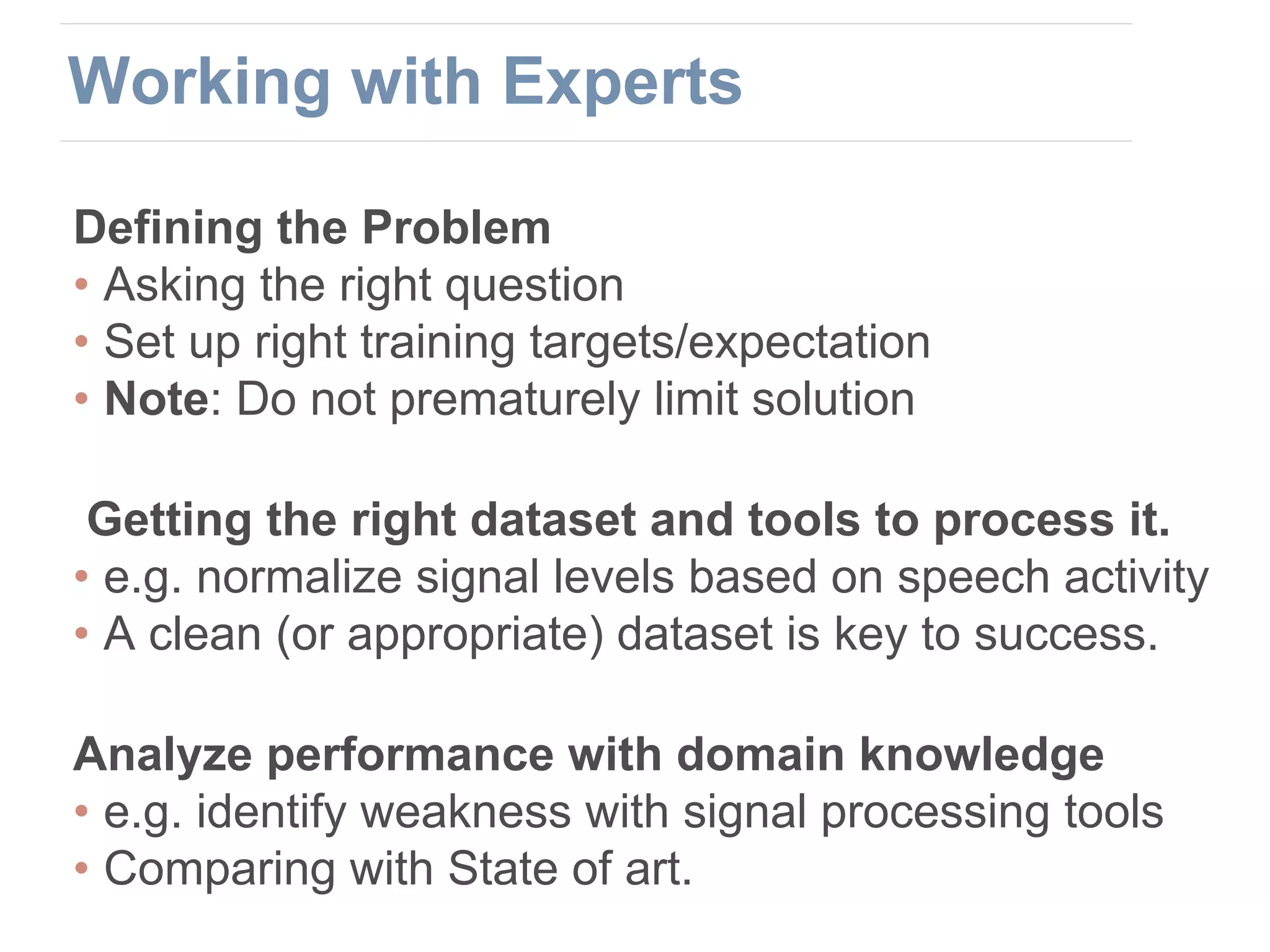 Working with Experts

Defining the Problem
• Asking the right question
• Set up right training targets/expectation
• Note: Do not prematurely limit solution

Getting the right dataset and tools to process it.
• e.g. normalize signal levels based on speech activity
• A clean (or appropriate) dataset is key to success.

Analyze performance with domain knowledge
• e.g. identify weakness with signal processing tools
• Comparing with State of art.